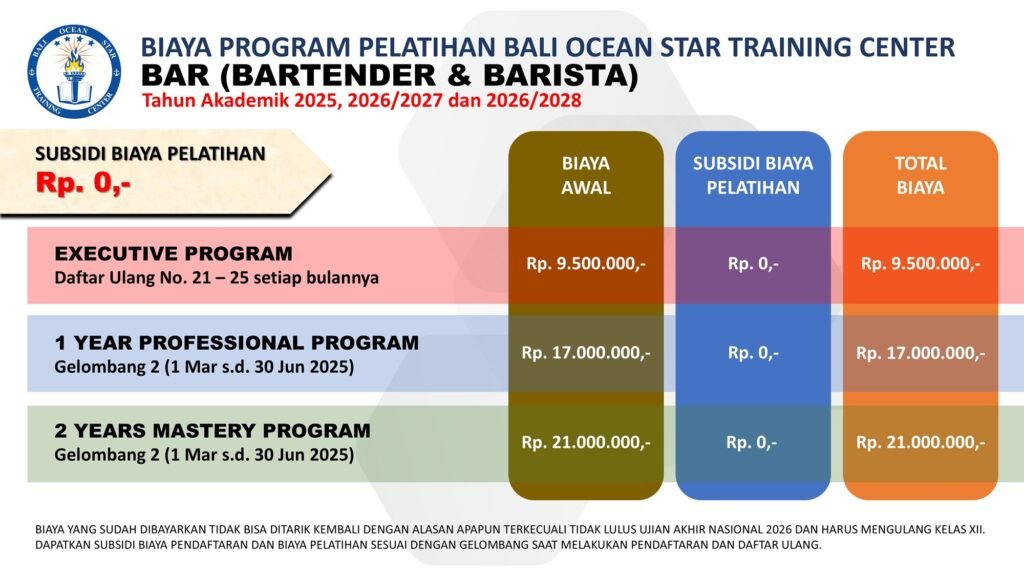 BALI OCEAN STAR TRAINING CENTER

BIAYA PROGRAM PELATIHAN BALI OCEAN STAR TRAINING CENTER
BAR (BARTENDER & BARISTA)
Tahun Akademik 2025, 2026/2027 dan 2026/2028

SUBSIDI BIAYA PELATIHAN
Rp. 0,-

| | BIAYA AWAL | SUBSIDI BIAYA PELATIHAN | TOTAL BIAYA |
|---|---|---|---|
| EXECUTIVE PROGRAM Daftar Ulang No. 21 – 25 setiap bulannya | Rp. 9.500.000,- | Rp. 0,- | Rp. 9.500.000,- |
| 1 YEAR PROFESSIONAL PROGRAM Gelombang 2 (1 Mar s.d. 30 Jun 2025) | Rp. 17.000.000,- | Rp. 0,- | Rp. 17.000.000,- |
| 2 YEARS MASTERY PROGRAM Gelombang 2 (1 Mar s.d. 30 Jun 2025) | Rp. 21.000.000,- | Rp. 0,- | Rp. 21.000.000,- |

BIAYA YANG SUDAH DIBAYARKAN TIDAK BISA DITARIK KEMBALI DENGAN ALASAN APAPUN TERKECUALI TIDAK LULUS UJIAN AKHIR NASIONAL 2026 DAN HARUS MENGULANG KELAS XII.
DAPATKAN SUBSIDI BIAYA PENDAFTARAN DAN BIAYA PELATIHAN SESUAI DENGAN GELOMBANG SAAT MELAKUKAN PENDAFTARAN DAN DAFTAR ULANG.